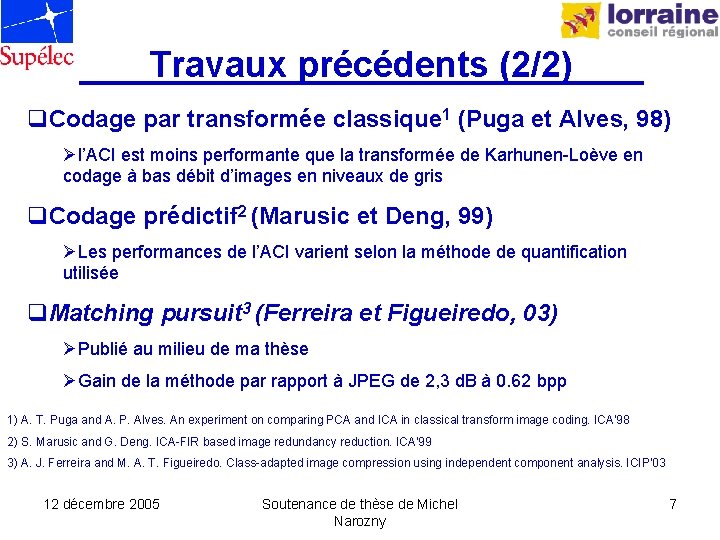 Supélec

lorraine
conseil régional

Travaux précédents (2/2)

❑Codage par transformée classique$^1$ (Puga et Alves, 98)

➢l'ACI est moins performante que la transformée de Karhunen-Loève en codage à bas débit d'images en niveaux de gris

❑Codage prédictif$^2$ (Marusic et Deng, 99)

➢Les performances de l'ACI varient selon la méthode de quantification utilisée

❑Matching pursuit$^3$ (Ferreira et Figueiredo, 03)

➢Publié au milieu de ma thèse

➢Gain de la méthode par rapport à JPEG de 2,3 dB à 0.62 bpp

1) A. T. Puga and A. P. Alves. An experiment on comparing PCA and ICA in classical transform image coding. ICA'98

2) S. Marusic and G. Deng. ICA-FIR based image redundancy reduction. ICA'99

3) A. J. Ferreira and M. A. T. Figueiredo. Class-adapted image compression using independent component analysis. ICIP'03

12 décembre 2005

Soutenance de thèse de Michel Narozny

7